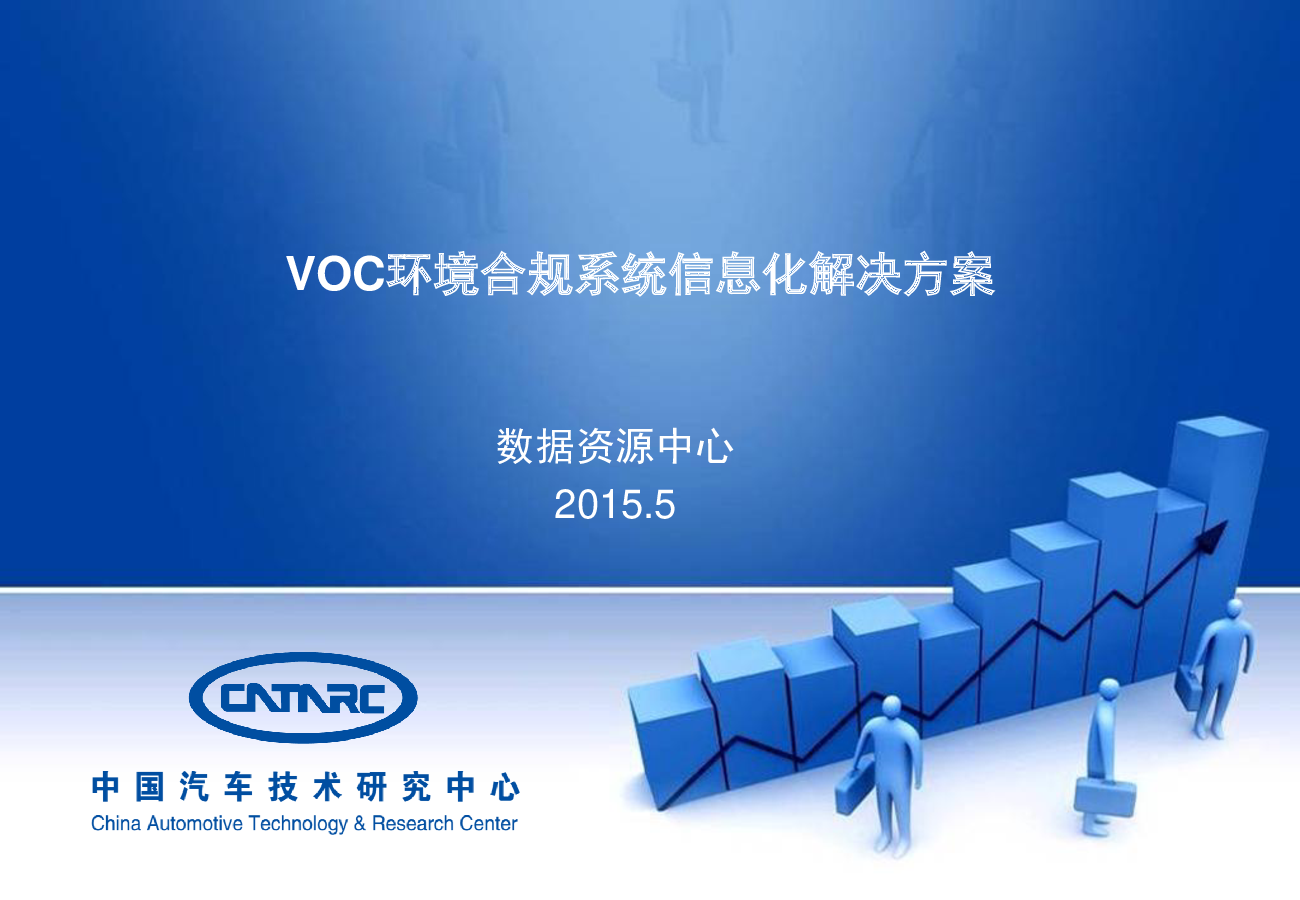 VOC环境合规系统信息化解决方案

数据资源中心
2015.5

CATARC

中国汽车技术研究中心
China Automotive Technology & Research Center